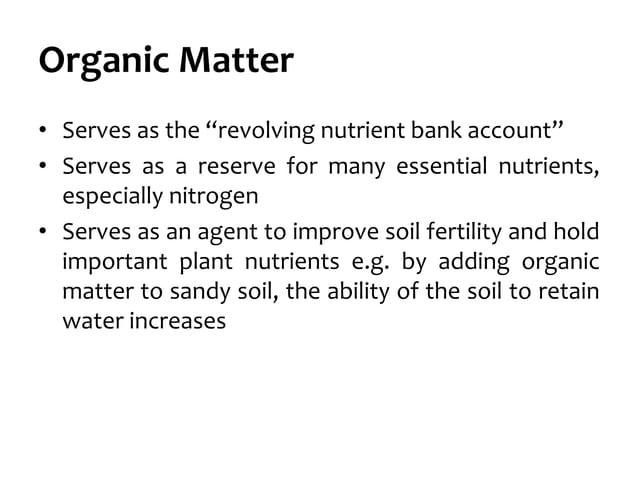 Organic Matter

• Serves as the “revolving nutrient bank account”
• Serves as a reserve for many essential nutrients, especially nitrogen
• Serves as an agent to improve soil fertility and hold important plant nutrients e.g. by adding organic matter to sandy soil, the ability of the soil to retain water increases